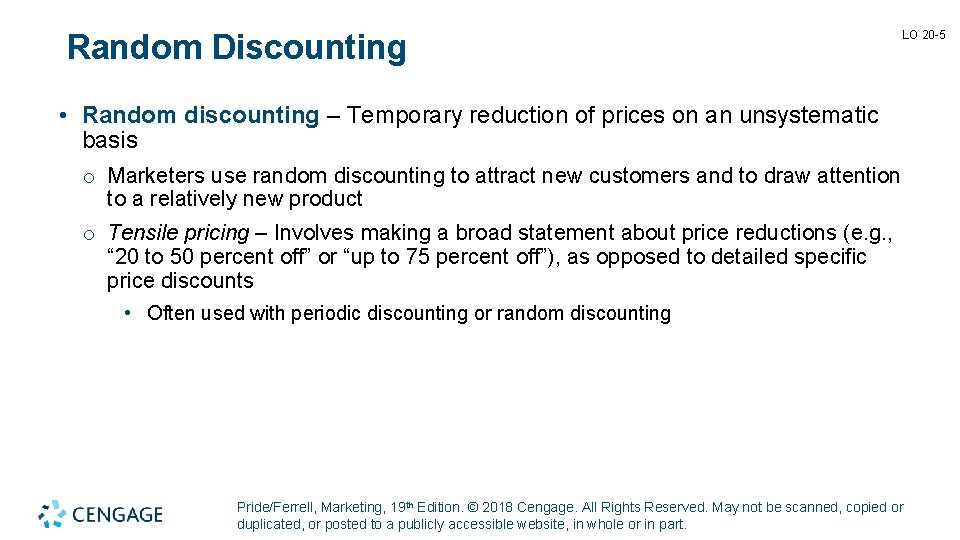 Random Discounting

LO 20-5

• Random discounting – Temporary reduction of prices on an unsystematic basis

o Marketers use random discounting to attract new customers and to draw attention to a relatively new product

o Tensile pricing – Involves making a broad statement about price reductions (e.g., “20 to 50 percent off” or “up to 75 percent off”), as opposed to detailed specific price discounts

• Often used with periodic discounting or random discounting

CENGAGE

Pride/Ferrell, Marketing, 19th Edition. © 2018 Cengage. All Rights Reserved. May not be scanned, copied or duplicated, or posted to a publicly accessible website, in whole or in part.